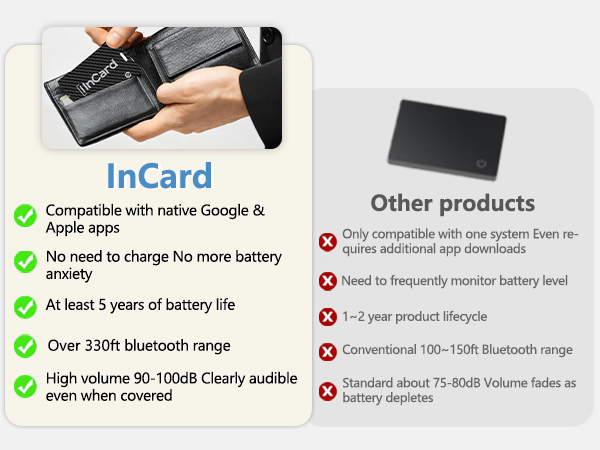 InCard

InCard

Compatible with native Google & Apple apps

No need to charge No more battery anxiety

At least 5 years of battery life

Over 330ft bluetooth range

High volume 90-100dB Clearly audible even when covered

Other products

Only compatible with one system Even requires additional app downloads

Need to frequently monitor battery level

1~2 year product lifecycle

Conventional 100~150ft Bluetooth range

Standard about 75-80dB Volume fades as battery depletes